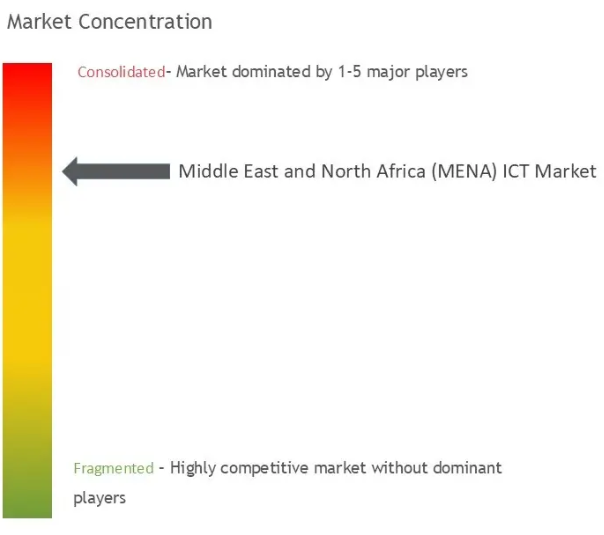 Market Concentration

Consolidated- Market dominated by 1-5 major players

Middle East and North Africa (MENA) ICT Market

Fragmented - Highly competitive market without dominant players